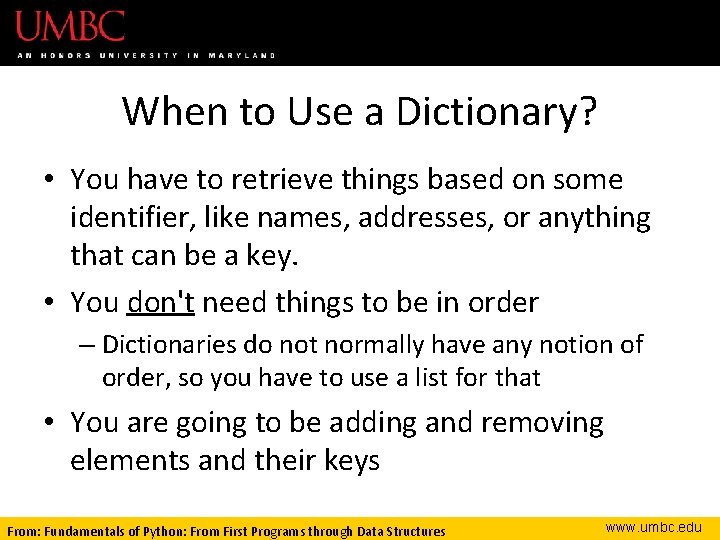 UMBC
AN HONORS UNIVERSITY IN MARYLAND

When to Use a Dictionary?

• You have to retrieve things based on some identifier, like names, addresses, or anything that can be a key.

• You don't need things to be in order
– Dictionaries do not normally have any notion of order, so you have to use a list for that

• You are going to be adding and removing elements and their keys

From: Fundamentals of Python: From First Programs through Data Structures
www.umbc.edu